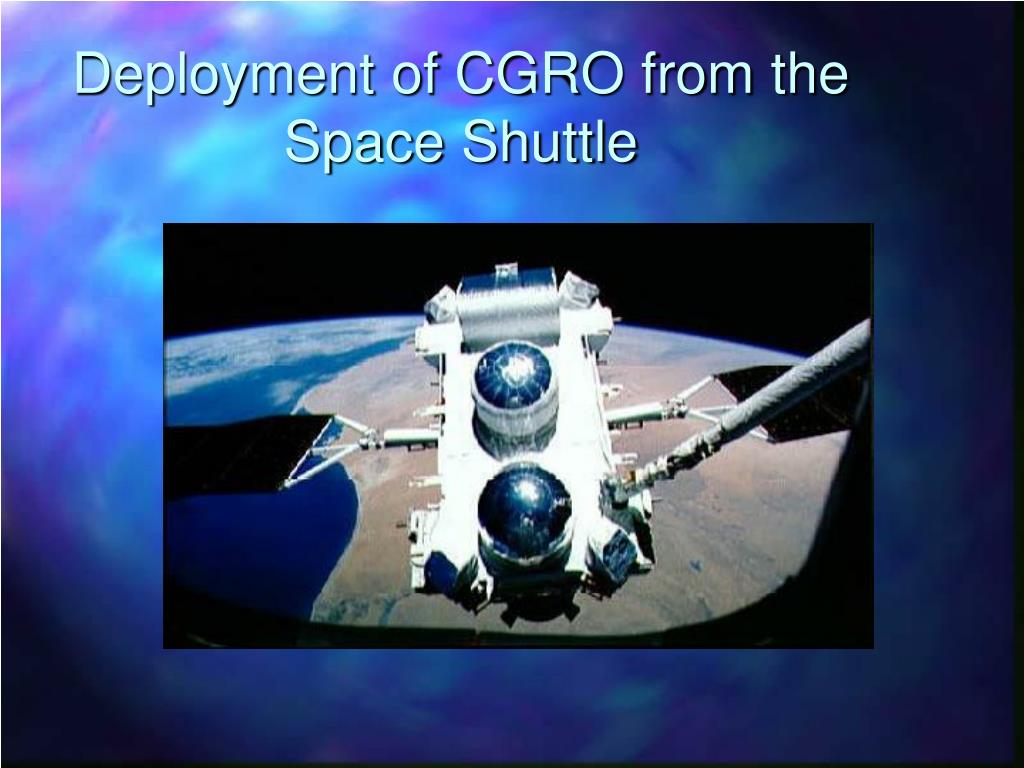 Deployment of CGRO from the Space Shuttle